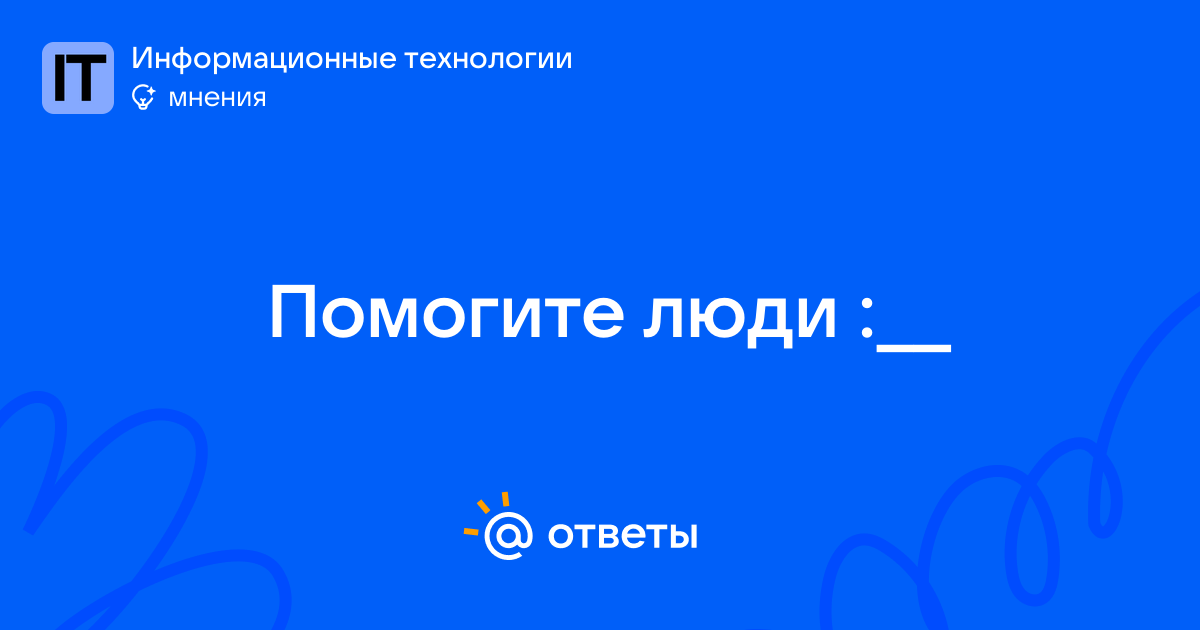 IT
Информационные технологии
мнения

Помогите люди :__

@ ответы